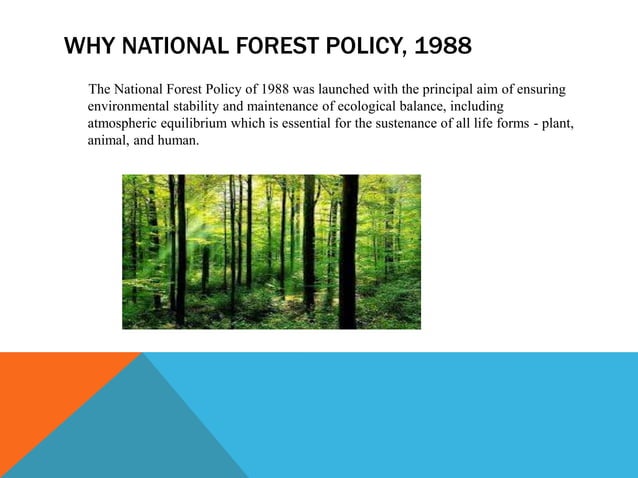 WHY NATIONAL FOREST POLICY, 1988

The National Forest Policy of 1988 was launched with the principal aim of ensuring environmental stability and maintenance of ecological balance, including atmospheric equilibrium which is essential for the sustenance of all life forms - plant, animal, and human.